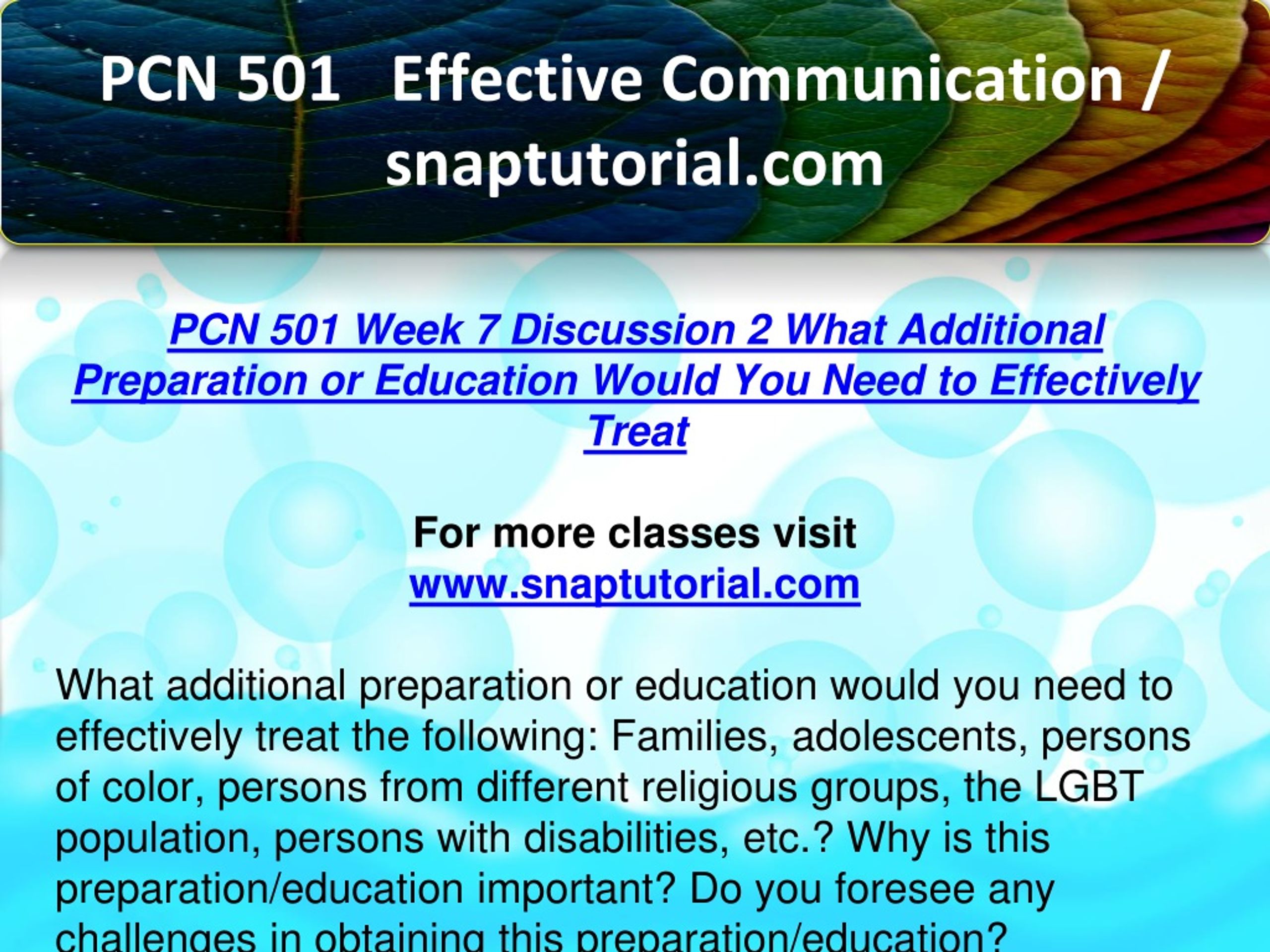 PCN 501 Effective Communication / snaptutorial.com

PCN 501 Week 7 Discussion 2 What Additional Preparation or Education Would You Need to Effectively Treat

For more classes visit
www.snaptutorial.com

What additional preparation or education would you need to effectively treat the following: Families, adolescents, persons of color, persons from different religious groups, the LGBT population, persons with disabilities, etc.? Why is this preparation/education important? Do you foresee any challenges in obtaining this preparation/education?